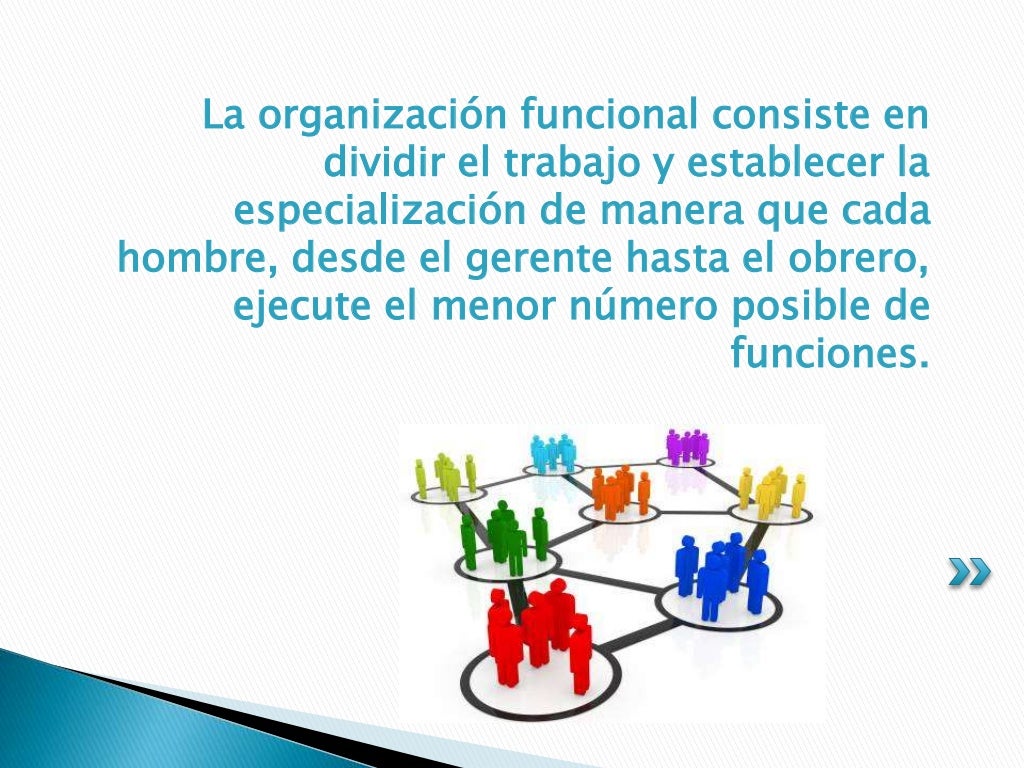 La organización funcional consiste en dividir el trabajo y establecer la especialización de manera que cada hombre, desde el gerente hasta el obrero, ejecute el menor número posible de funciones.